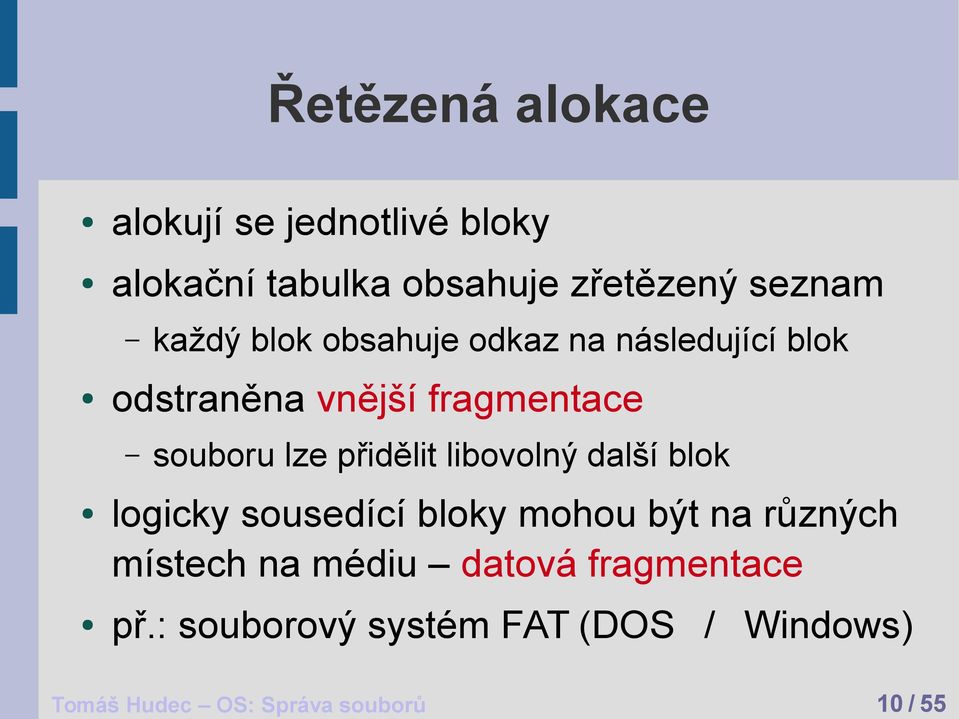 Řetězená alokace

• alokují se jednotlivé bloky
• alokační tabulka obsahuje zřetězený seznam
  – každý blok obsahuje odkaz na následující blok
• odstraněna vnější fragmentace
  – souboru lze přidělit libovolný další blok
• logicky sousedící bloky mohou být na různých místech na médiu – datová fragmentace
• př.: souborový systém FAT (DOS / Windows)

Tomáš Hudec – OS: Správa souborů

10 / 55